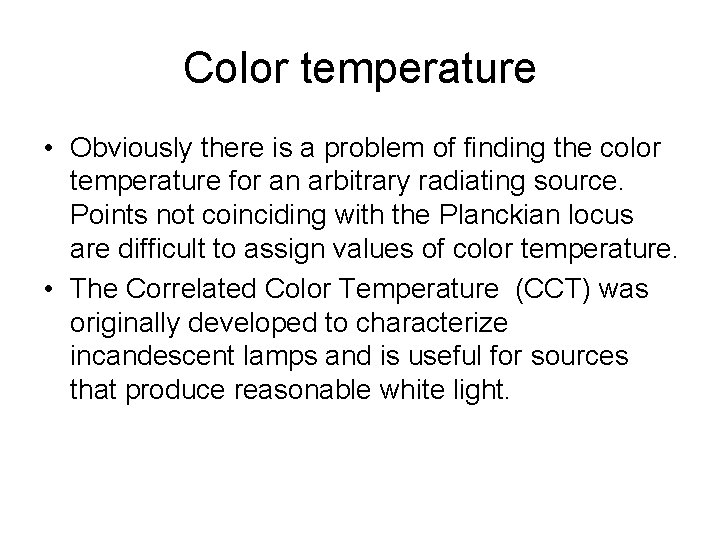 Color temperature

• Obviously there is a problem of finding the color temperature for an arbitrary radiating source. Points not coinciding with the Planckian locus are difficult to assign values of color temperature.
• The Correlated Color Temperature (CCT) was originally developed to characterize incandescent lamps and is useful for sources that produce reasonable white light.